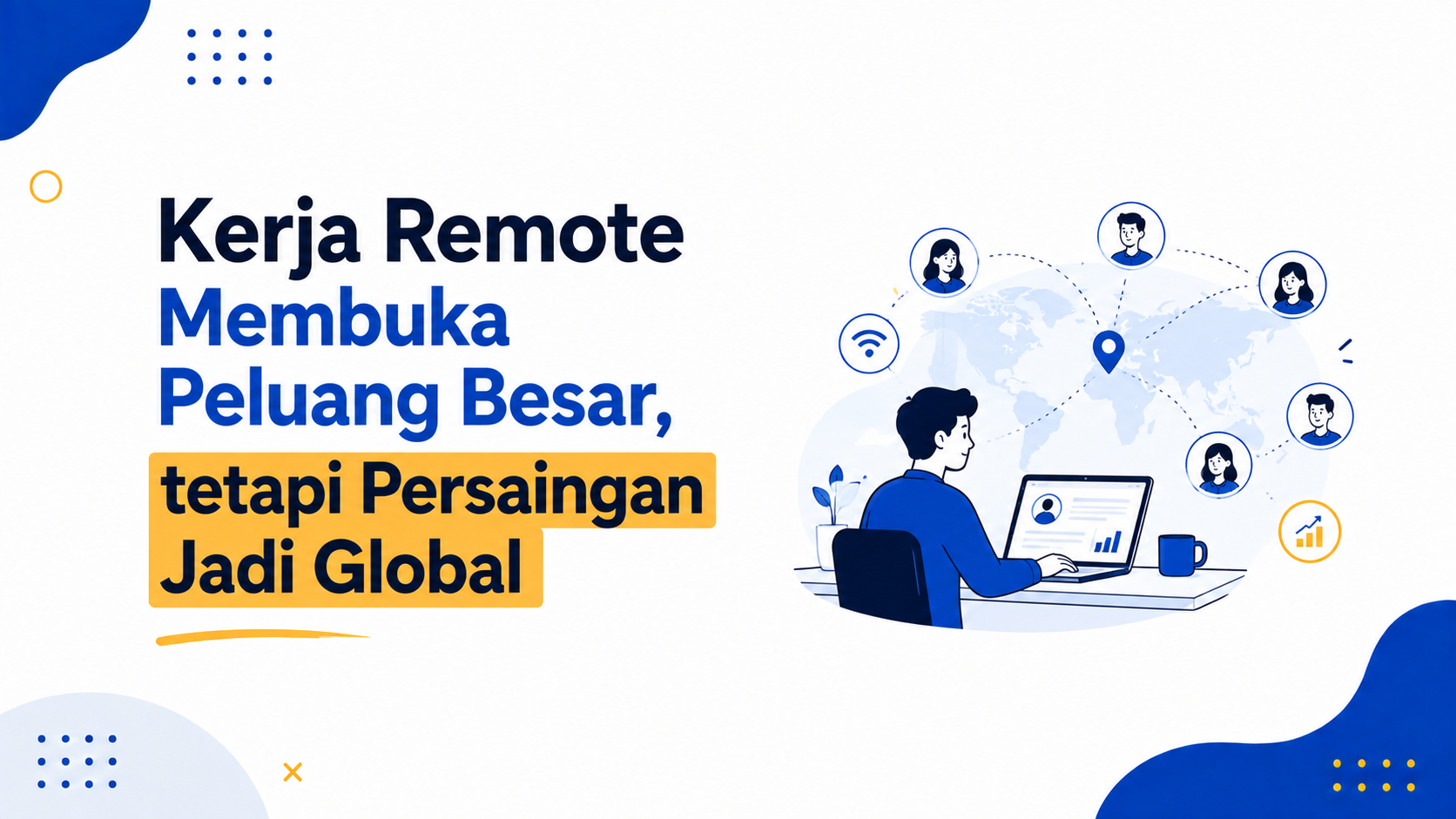 Kerja Remote
Membuka
Peluang Besar,
tetapi Persaingan
Jadi Global